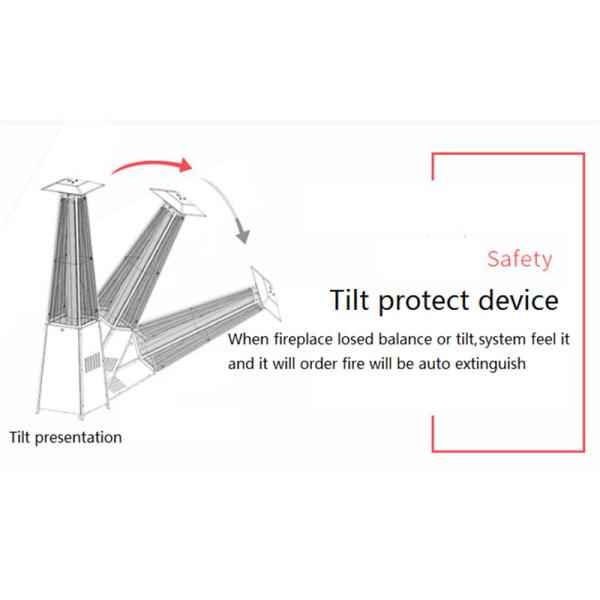 Safety

Tilt protect device

When fireplace losed balance or tilt,system feel it and it will order fire will be auto extinguish

Tilt presentation